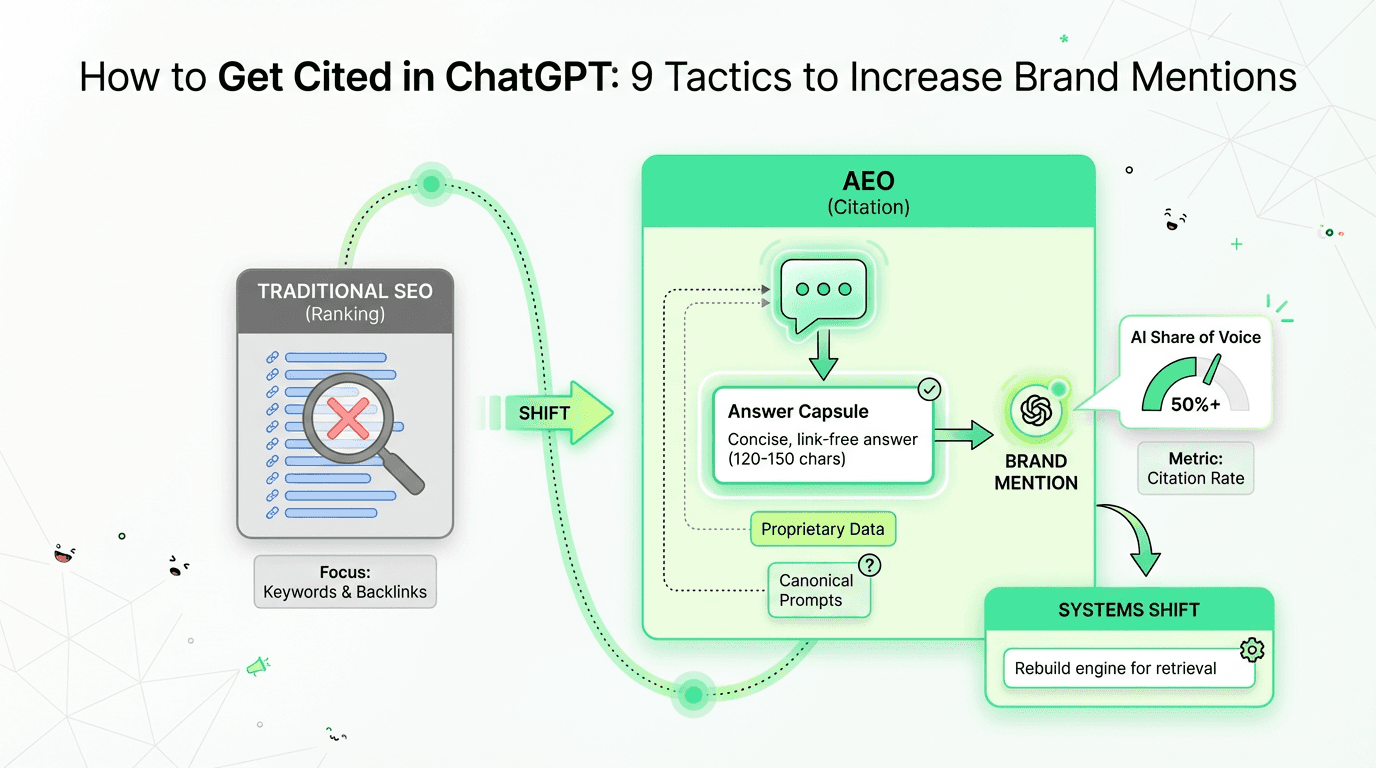 How to Get Cited in ChatGPT: 9 Tactics to Increase Brand Mentions

TRADITIONAL SEO
(Ranking)

Focus:
Keywords & Backlinks

SHIFT

AEO
(Citation)

Answer Capsule
Concise, link-free answer (120-150 chars)

Proprietary Data

Canonical Prompts

BRAND MENTION

AI Share of Voice
50%+

Metric:
Citation Rate

SYSTEMS SHIFT
Rebuild engine for retrieval